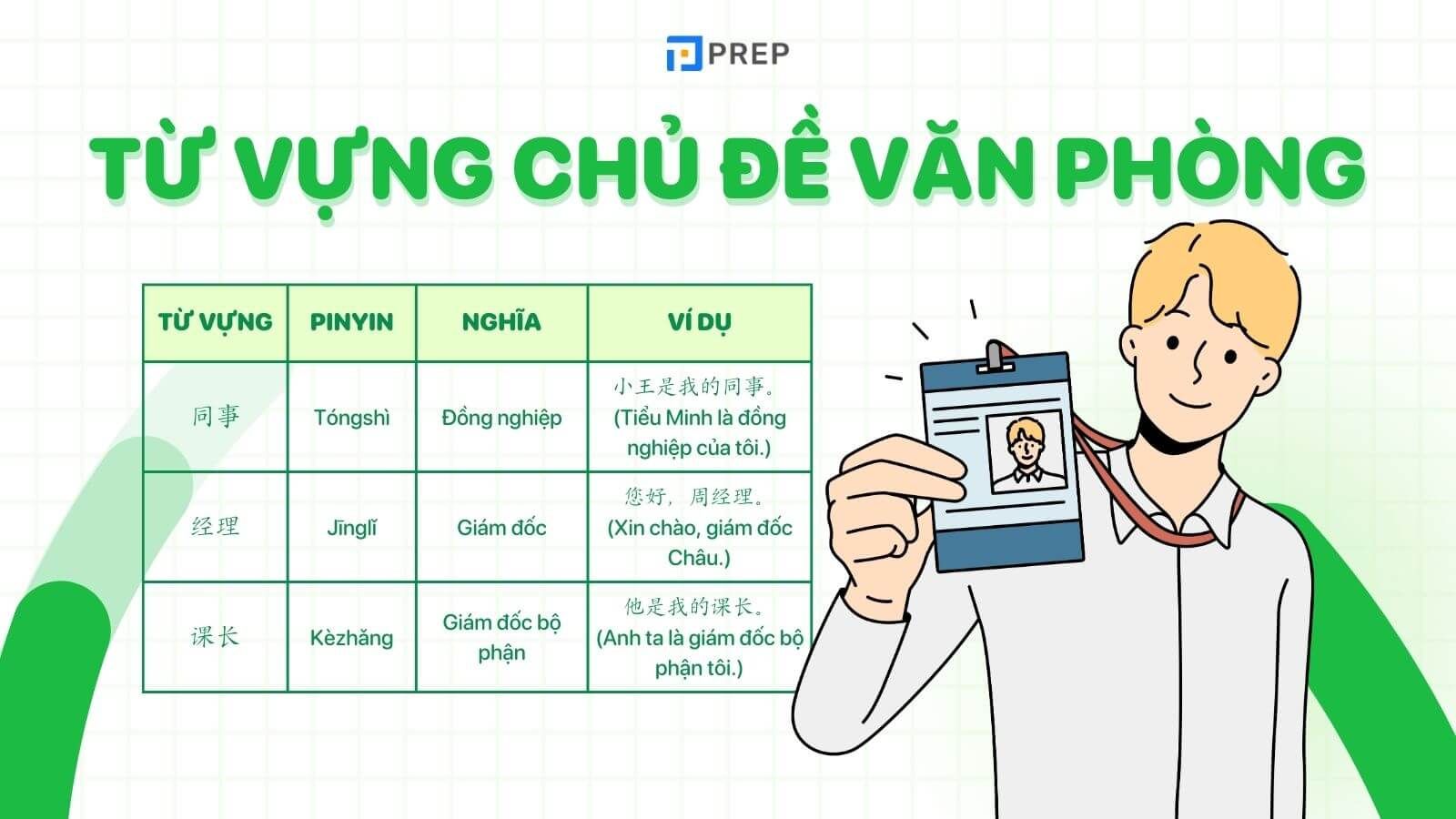 PREP

TỪ VỰNG CHỦ ĐỀ VĂN PHÒNG

| TỪ VỰNG | PINYIN | NGHĨA | VÍ DỤ |
|---|---|---|---|
| 同事 | Tóngshì | Đồng nghiệp | 小王是我的同事。 (Tiểu Minh là đồng nghiệp của tôi.) |
| 经理 | Jīnglǐ | Giám đốc | 您好，周经理。 (Xin chào, giám đốc Châu.) |
| 课长 | Kèzhǎng | Giám đốc bộ phận | 他是我的课长。 (Anh ta là giám đốc bộ phận tôi.) |